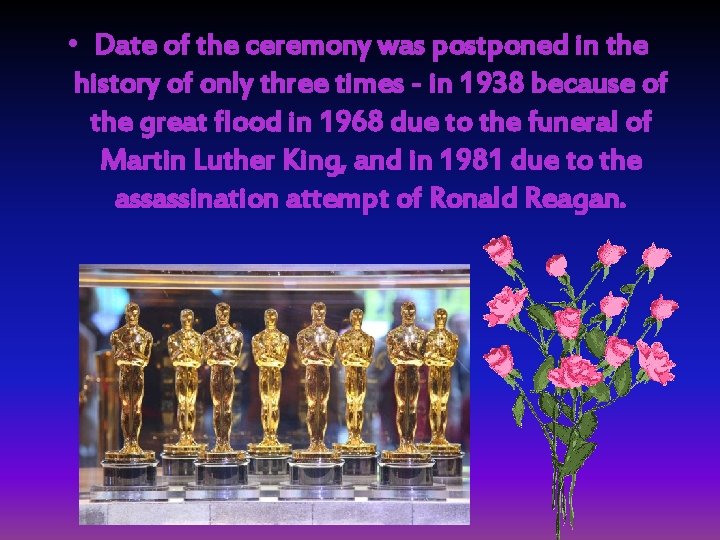 • Date of the ceremony was postponed in the history of only three times - in 1938 because of the great flood in 1968 due to the funeral of Martin Luther King, and in 1981 due to the assassination attempt of Ronald Reagan.